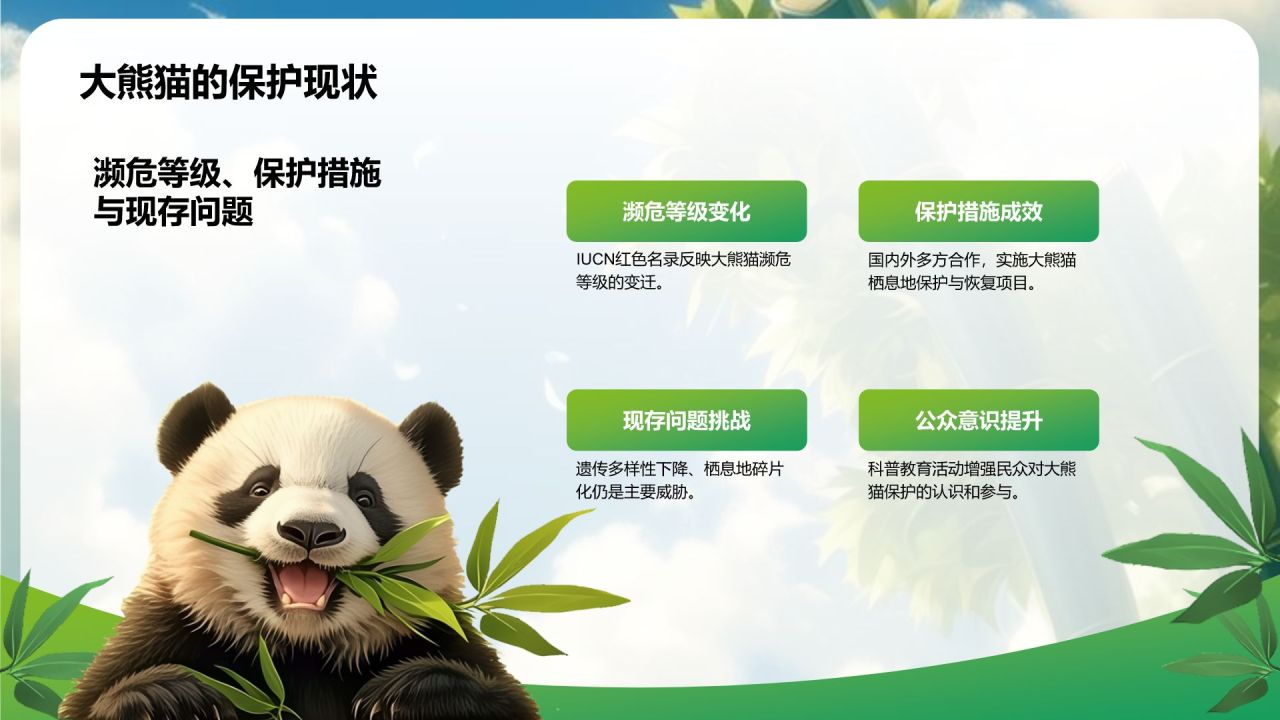 大熊猫的保护现状

濒危等级、保护措施与现存问题

濒危等级变化

IUCN红色名录反映大熊猫濒危等级的变迁。

保护措施成效

国内外多方合作，实施大熊猫栖息地保护与恢复项目。

现存问题挑战

遗传多样性下降、栖息地碎片化仍是主要威胁。

公众意识提升

科普教育活动增强民众对大熊猫保护的认识和参与。